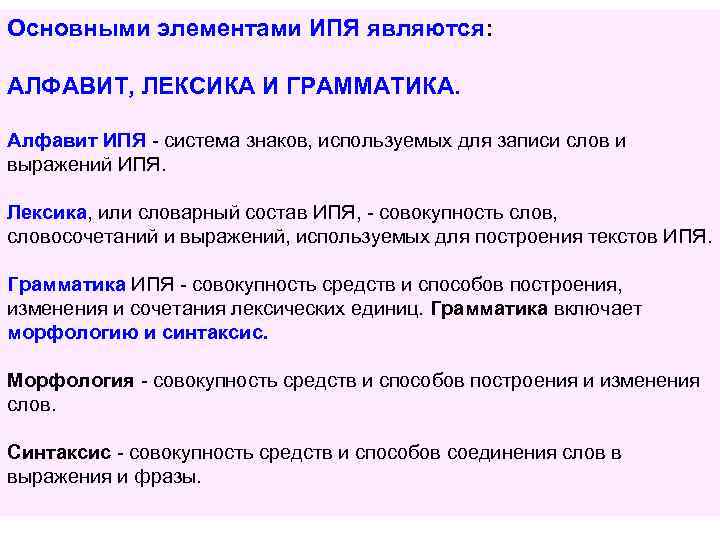 Основными элементами ИПЯ являются:

АЛФАВИТ, ЛЕКСИКА И ГРАММАТИКА.

Алфавит ИПЯ - система знаков, используемых для записи слов и выражений ИПЯ.

Лексика, или словарный состав ИПЯ, - совокупность слов, словосочетаний и выражений, используемых для построения текстов ИПЯ.

Грамматика ИПЯ - совокупность средств и способов построения, изменения и сочетания лексических единиц. Грамматика включает морфологию и синтаксис.

Морфология - совокупность средств и способов построения и изменения слов.

Синтаксис - совокупность средств и способов соединения слов в выражения и фразы.